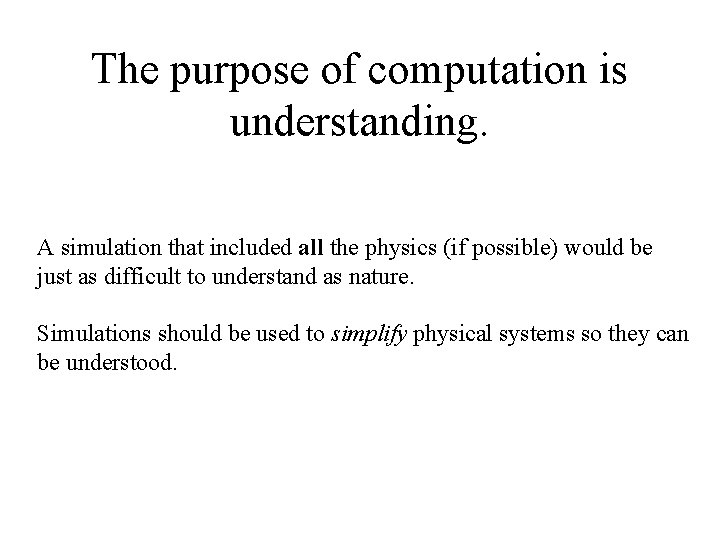 The purpose of computation is understanding.

A simulation that included all the physics (if possible) would be just as difficult to understand as nature.

Simulations should be used to simplify physical systems so they can be understood.